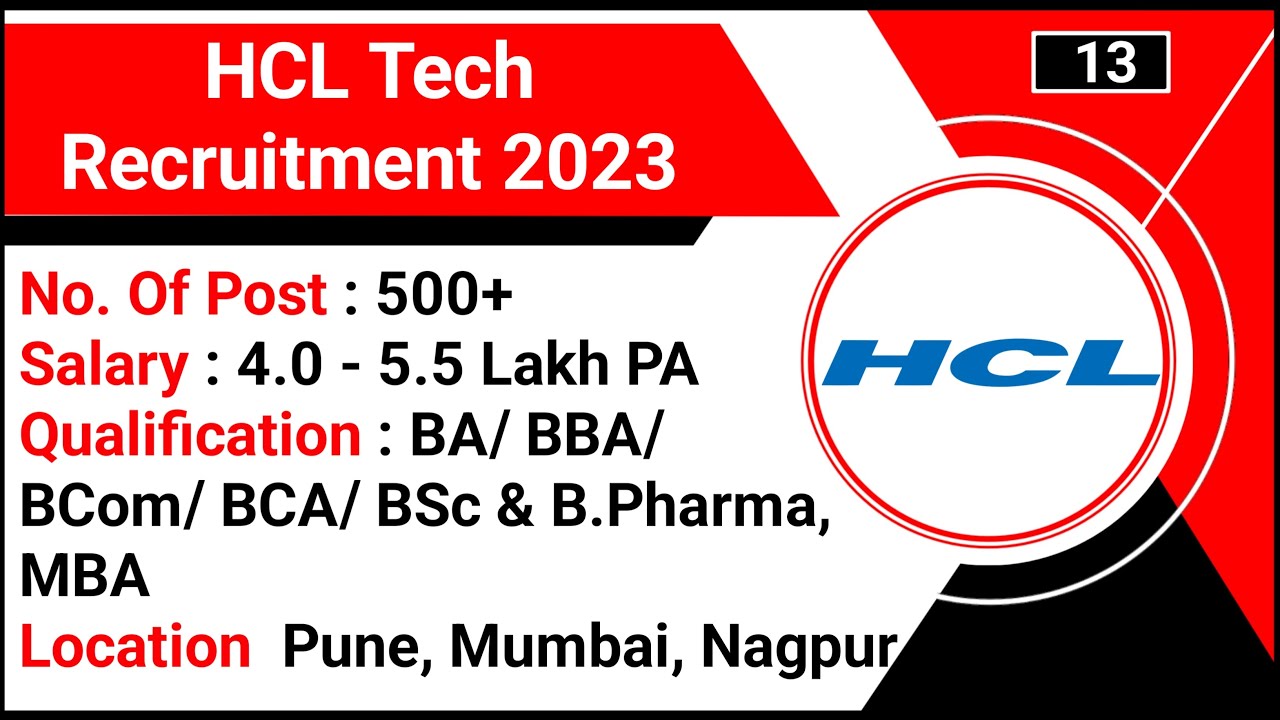 HCL Tech Recruitment 2023

13

No. Of Post : 500+
Salary : 4.0 - 5.5 Lakh PA
Qualification : BA/ BBA/ BCom/ BCA/ BSc & B.Pharma, MBA
Location Pune, Mumbai, Nagpur

HCL